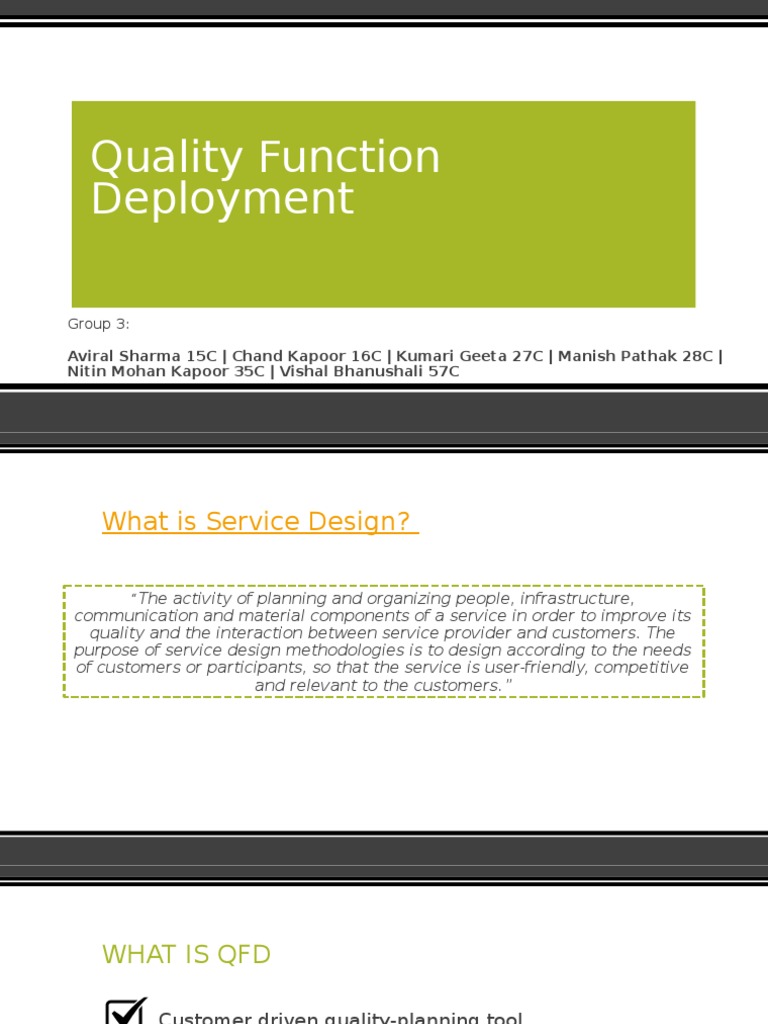 Quality Function Deployment

Group 3:

Aviral Sharma 15C | Chand Kapoor 16C | Kumari Geeta 27C | Manish Pathak 28C | Nitin Mohan Kapoor 35C | Vishal Bhanushali 57C

What is Service Design?

"The activity of planning and organizing people, infrastructure, communication and material components of a service in order to improve its quality and the interaction between service provider and customers. The purpose of service design methodologies is to design according to the needs of customers or participants, so that the service is user-friendly, competitive and relevant to the customers."

WHAT IS QFD

Customer driven quality-planning tool